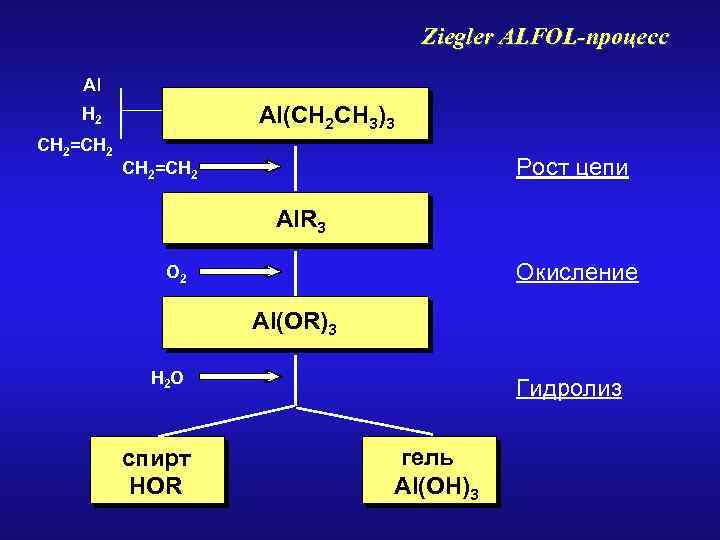 Ziegler ALFOL-процесс

Al
$H_2$
$CH_2=CH_2$

$Al(CH_2CH_3)_3$

$CH_2=CH_2$

Рост цепи

$AlR_3$

$O_2$

Окисление

$Al(OR)_3$

$H_2O$

Гидролиз

спирт
HOR

гель
$Al(OH)_3$